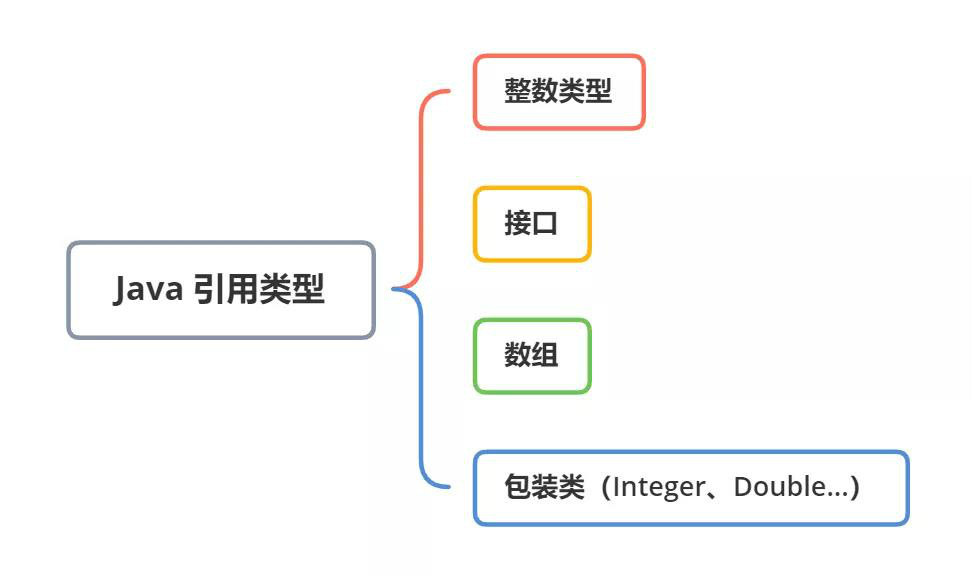 Java 引用类型

整数类型

接口

数组

包装类（Integer、Double...）